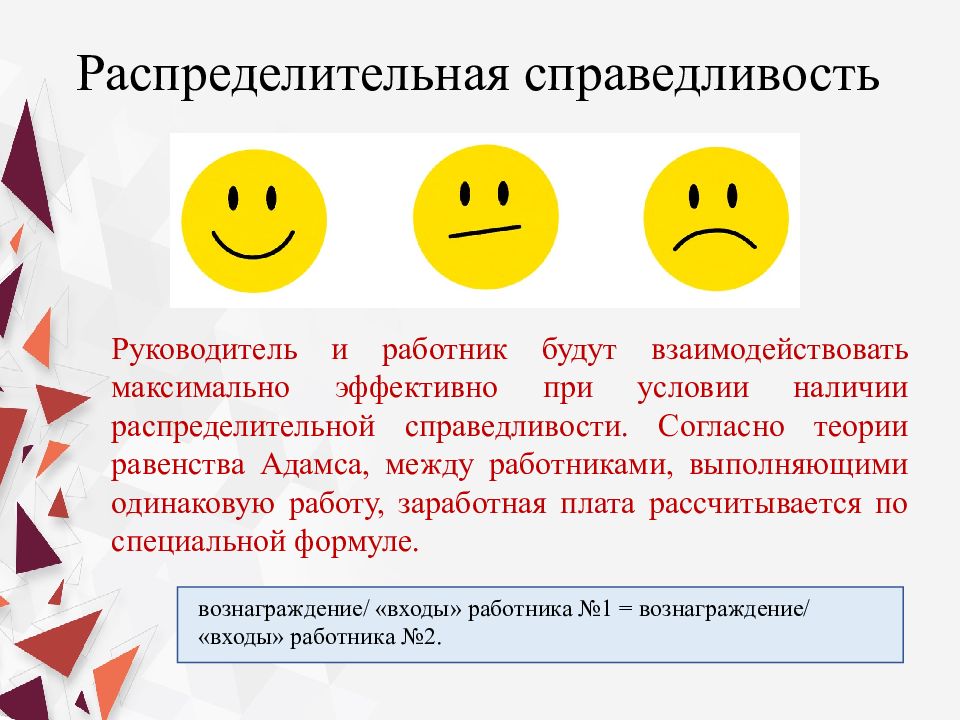 Распределительная справедливость

Руководитель и работник будут взаимодействовать максимально эффективно при условии наличии распределительной справедливости. Согласно теории равенства Адамса, между работниками, выполняющими одинаковую работу, заработная плата рассчитывается по специальной формуле.

вознаграждение/ «входы» работника №1 = вознаграждение/ «входы» работника №2.